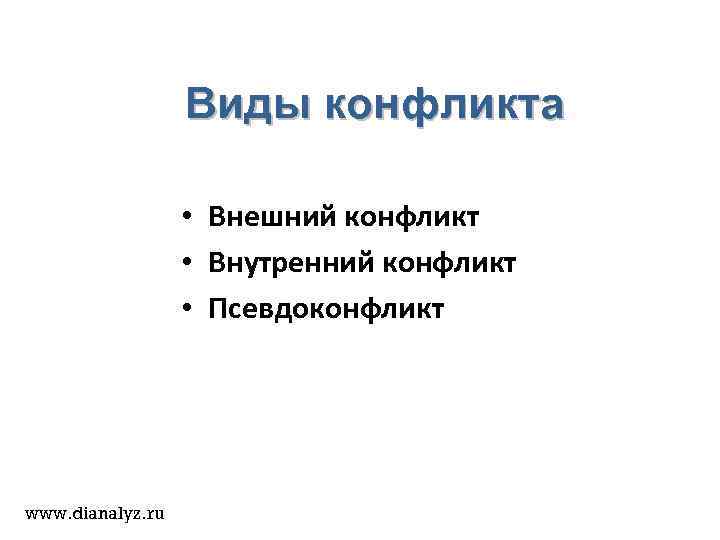 Виды конфликта

• Внешний конфликт
• Внутренний конфликт
• Псевдоконфликт

www.dianalyz.ru